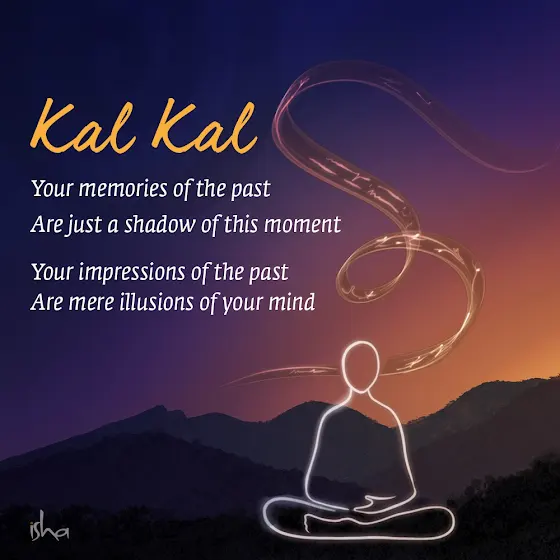 Kal Kal

Your memories of the past
Are just a shadow of this moment

Your impressions of the past
Are mere illusions of your mind

isha